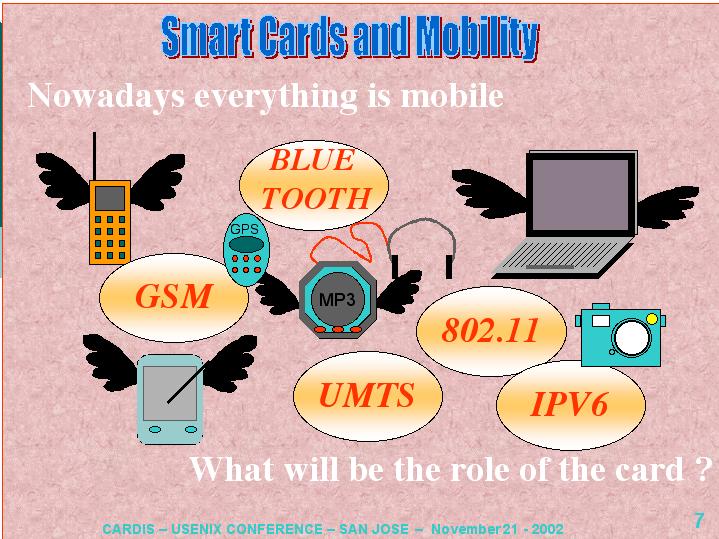 Smart Cards and Mobility

Nowadays everything is mobile

BLUE TOOTH

GPS

GSM

MP3

802.11

UMTS

IPV6

What will be the role of the card ?

CARDIS – USENIX CONFERENCE – SAN JOSE – November 21 - 2002

7